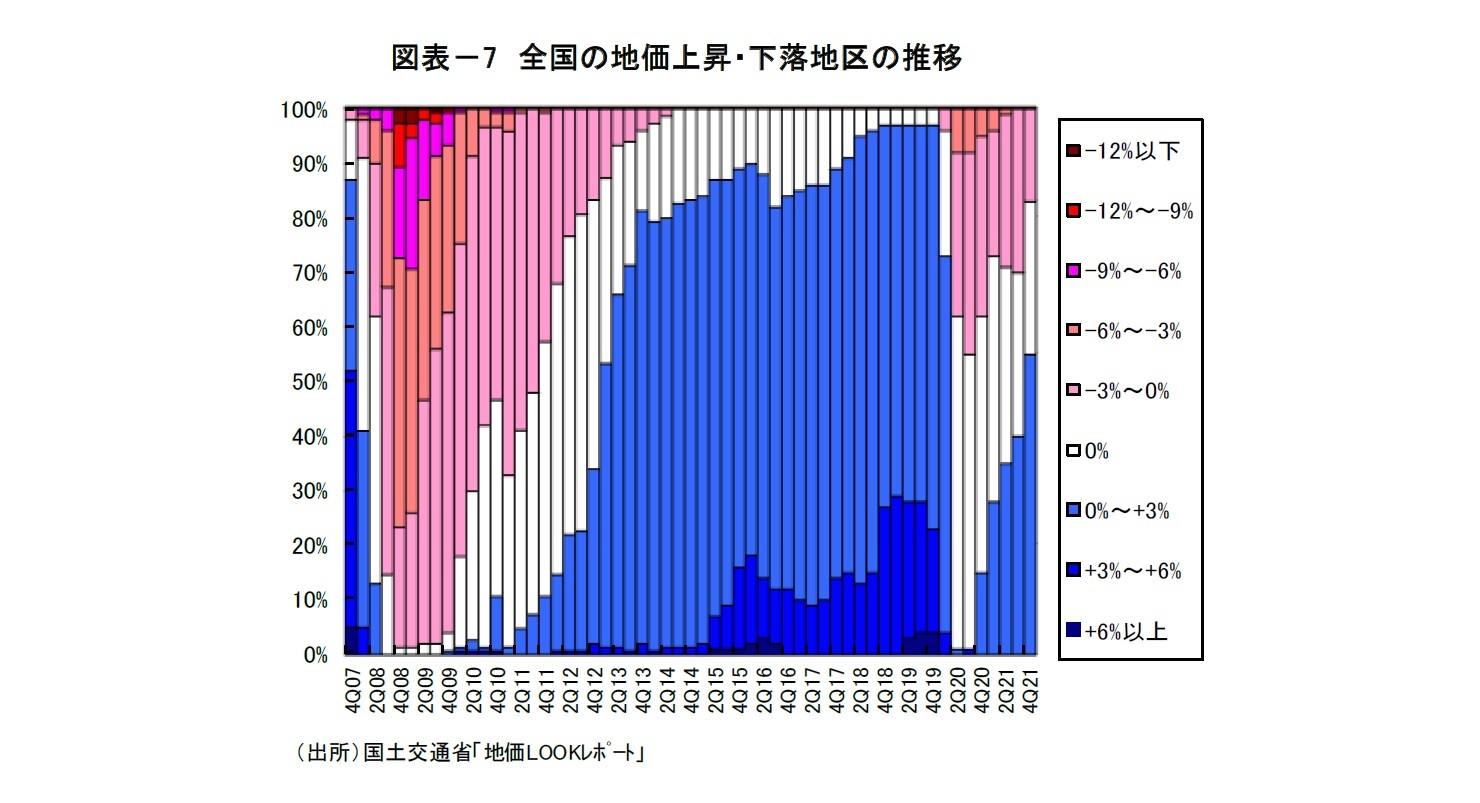 図表－7　全国の地価上昇・下落地区の推移

100%
90%
80%
70%
60%
50%
40%
30%
20%
10%
0%

4Q07
2Q08
4Q08
2Q09
4Q09
2Q10
4Q10
2Q11
4Q11
2Q12
4Q12
2Q13
4Q13
2Q14
4Q14
2Q15
4Q15
2Q16
4Q16
2Q17
4Q17
2Q18
4Q18
2Q19
4Q19
2Q20
4Q20
2Q21
4Q21

－12%以下
－12%～－9%
－9%～－6%
－6%～－3%
－3%～0%
0%
0%～+3%
+3%～+6%
+6%以上

（出所）国土交通省「地価LOOKレポート」